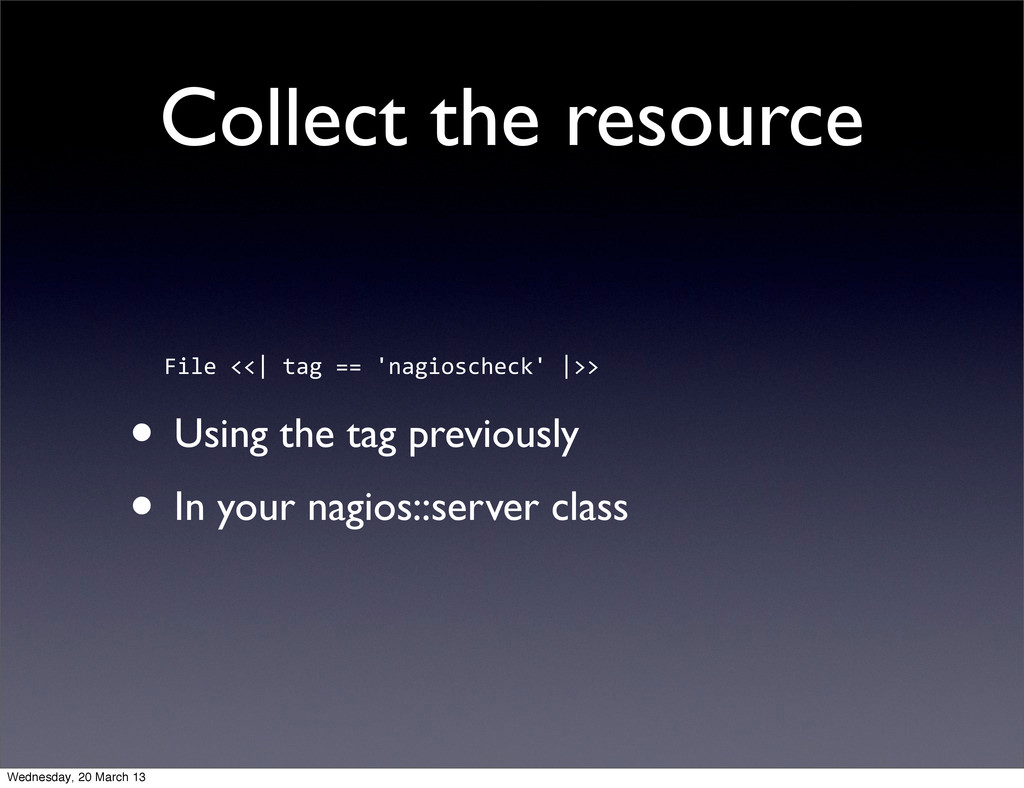 Collect the resource

File <<| tag == 'nagioscheck' |>>

• Using the tag previously

• In your nagios::server class

Wednesday, 20 March 13